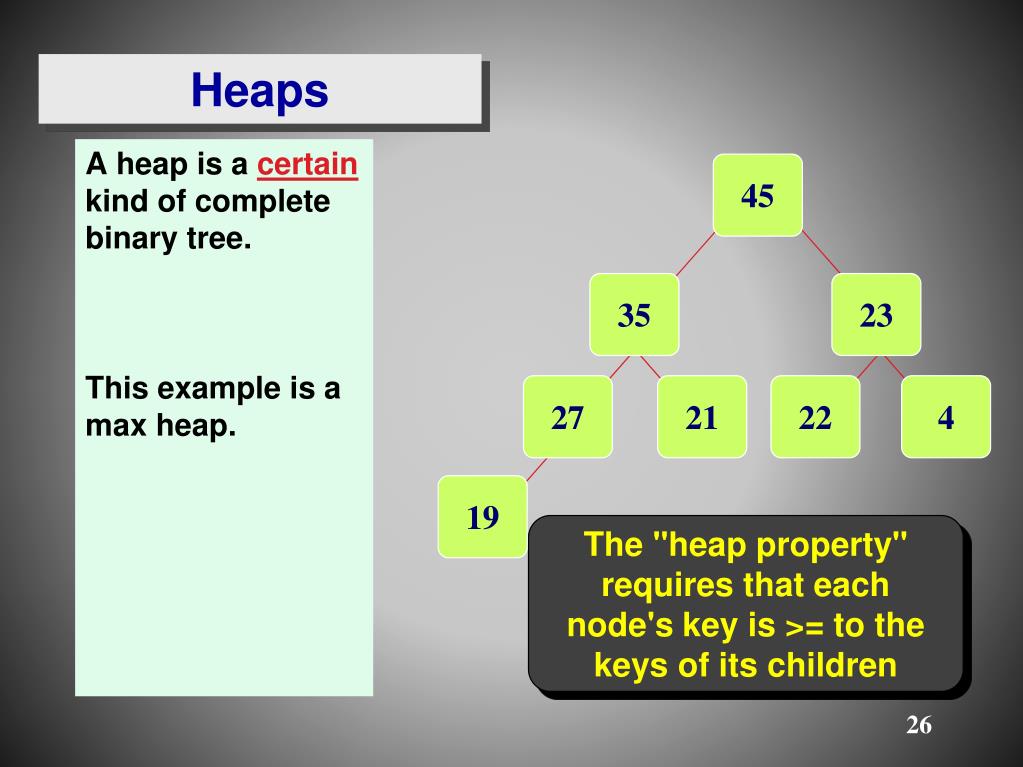 Heaps

A heap is a certain kind of complete binary tree.

This example is a max heap.

45

35

23

27

21

22

4

19

The "heap property" requires that each node's key is >= to the keys of its children

26